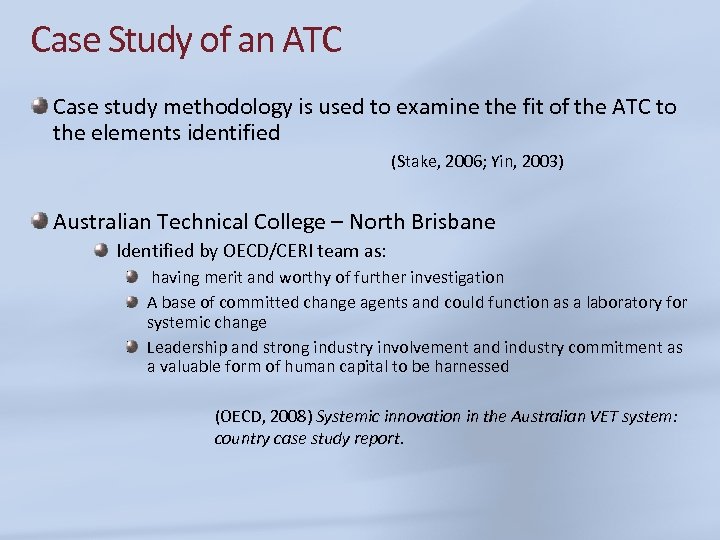 Case Study of an ATC

Case study methodology is used to examine the fit of the ATC to the elements identified

(Stake, 2006; Yin, 2003)

Australian Technical College – North Brisbane

Identified by OECD/CERI team as:

having merit and worthy of further investigation

A base of committed change agents and could function as a laboratory for systemic change

Leadership and strong industry involvement and industry commitment as a valuable form of human capital to be harnessed

(OECD, 2008) Systemic innovation in the Australian VET system: country case study report.